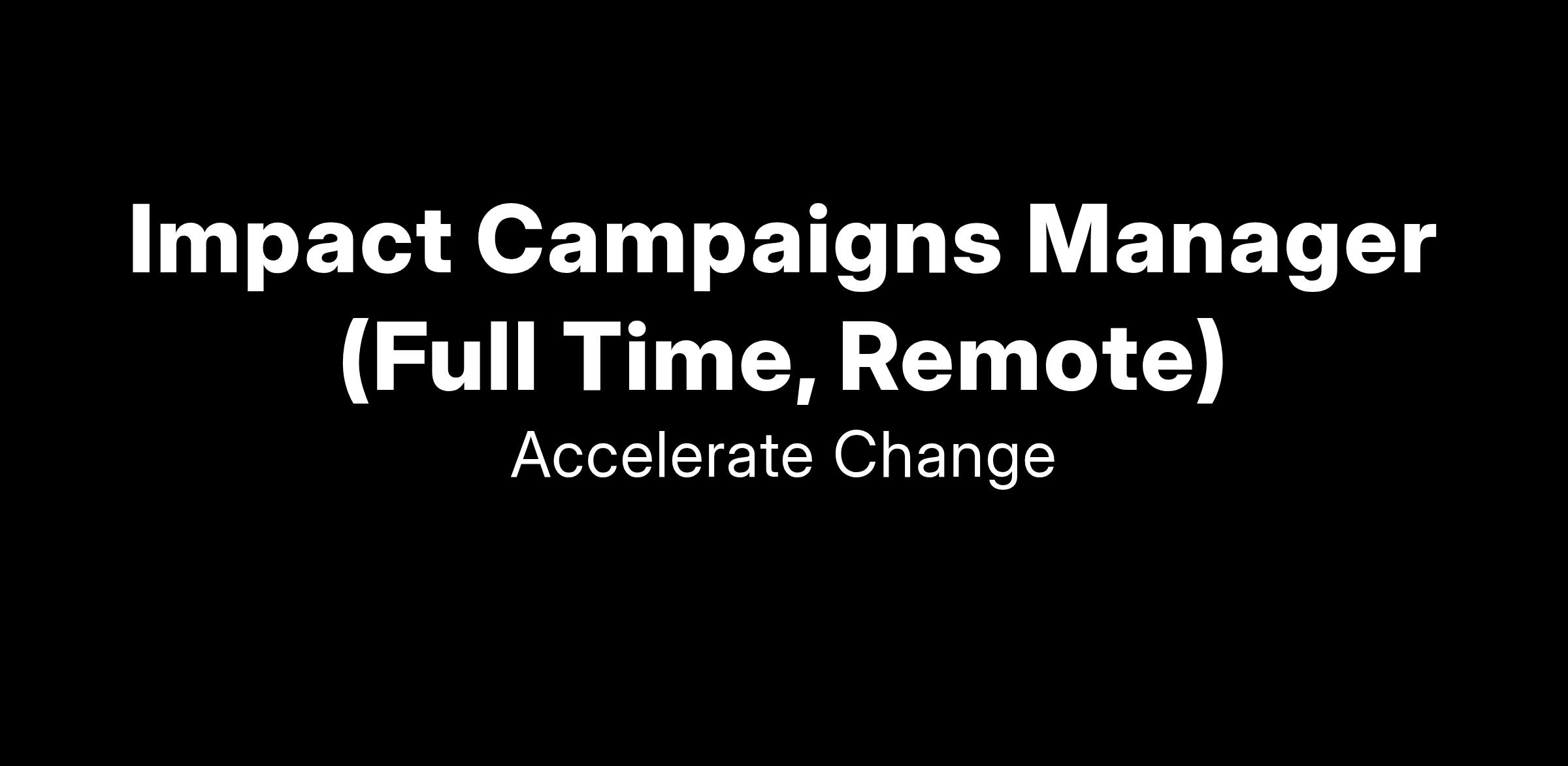 Impact Campaigns Manager (Full Time, Remote)

Accelerate Change